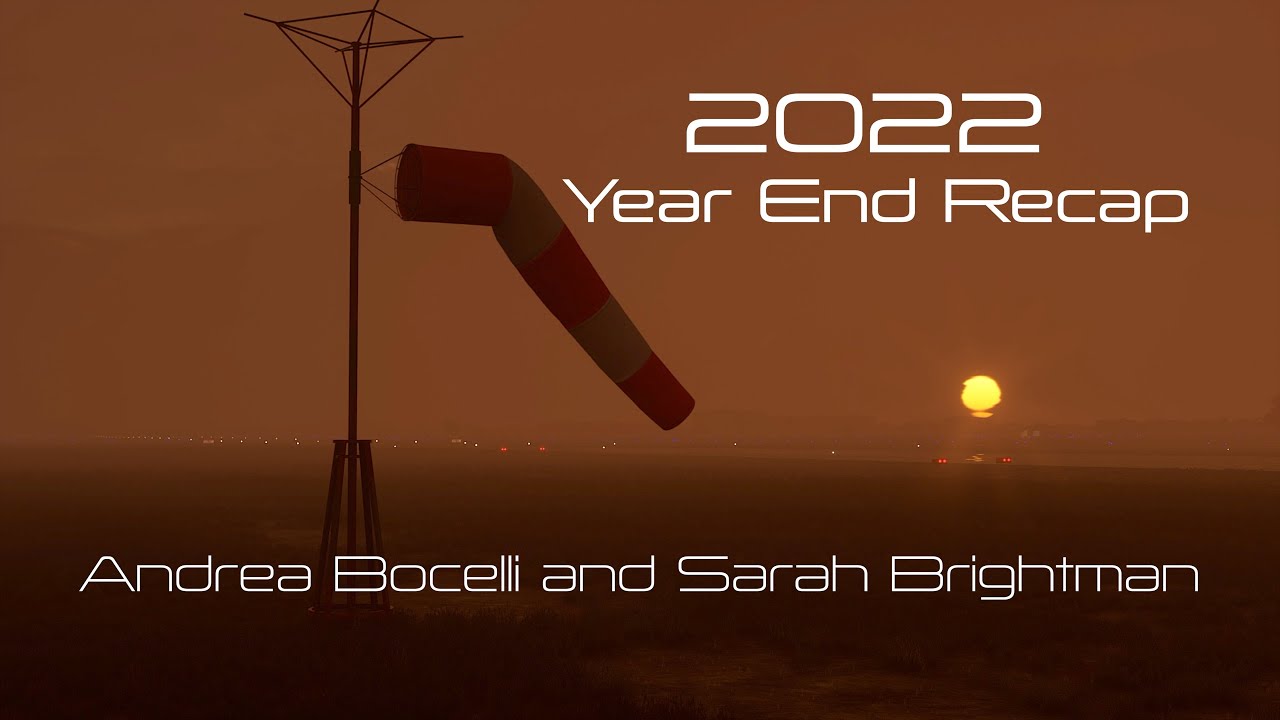 2022
Year End Recap

Andrea Bocelli and Sarah Brightman